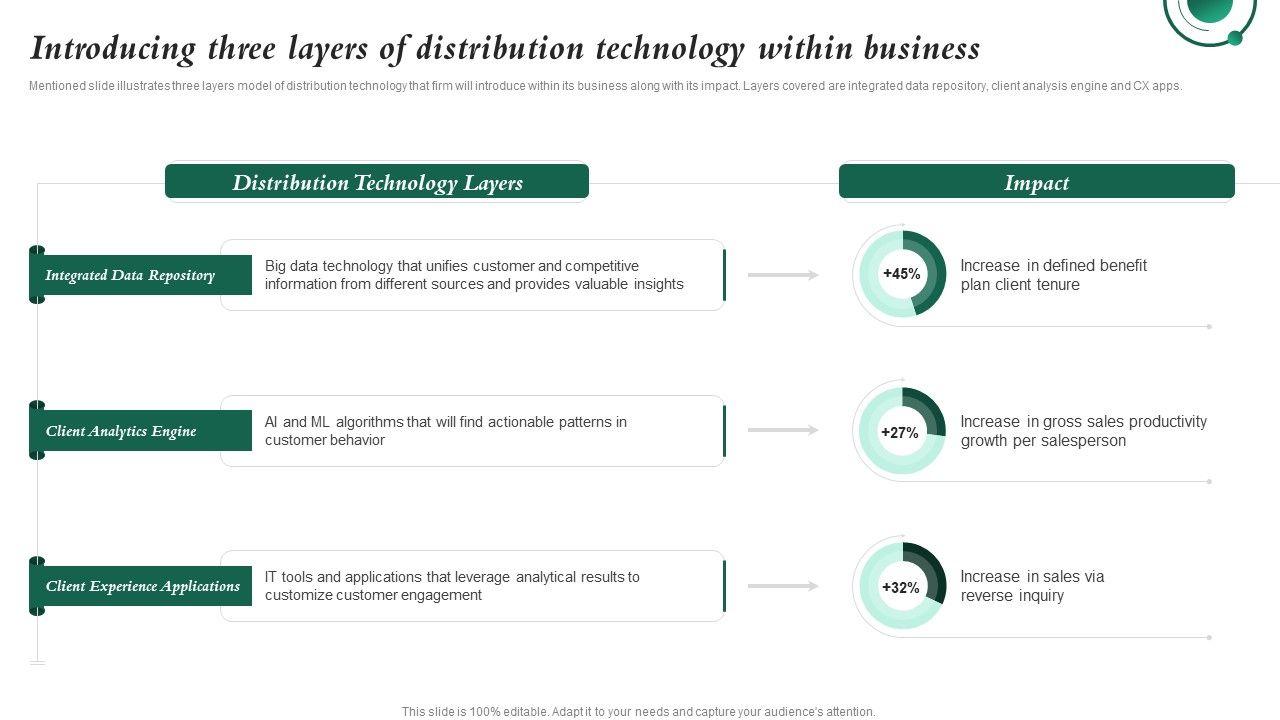 Introducing three layers of distribution technology within business

Mentioned slide illustrates three layers model of distribution technology that firm will introduce within its business along with its impact. Layers covered are integrated data repository, client analysis engine and CX apps.

Distribution Technology Layers

Impact

Integrated Data Repository

Big data technology that unifies customer and competitive information from different sources and provides valuable insights

+45%

Increase in defined benefit plan client tenure

Client Analytics Engine

AI and ML algorithms that will find actionable patterns in customer behavior

+27%

Increase in gross sales productivity growth per salesperson

Client Experience Applications

IT tools and applications that leverage analytical results to customize customer engagement

+32%

Increase in sales via reverse inquiry

This slide is 100% editable. Adapt it to your needs and capture your audience's attention.